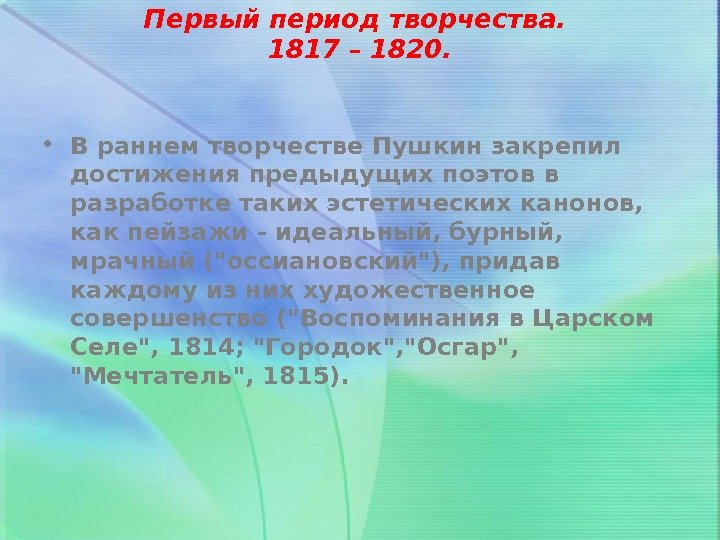 Первый период творчества.
1817 – 1820.

• В раннем творчестве Пушкин закрепил достижения предыдущих поэтов в разработке таких эстетических канонов, как пейзажи - идеальный, бурный, мрачный ("оссиановский"), придав каждому из них художественное совершенство ("Воспоминания в Царском Селе", 1814; "Городок","Осгар", "Мечтатель", 1815).